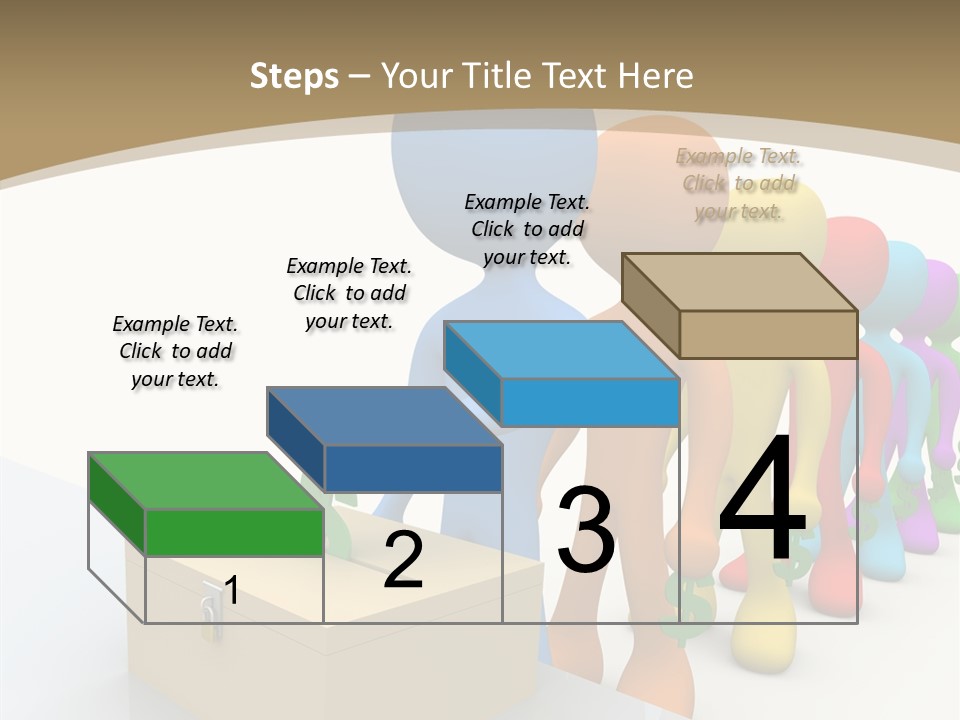 Steps – Your Title Text Here

Example Text. Click to add your text.

Example Text. Click to add your text.

Example Text. Click to add your text.

Example Text. Click to add your text.

1

2

3

4